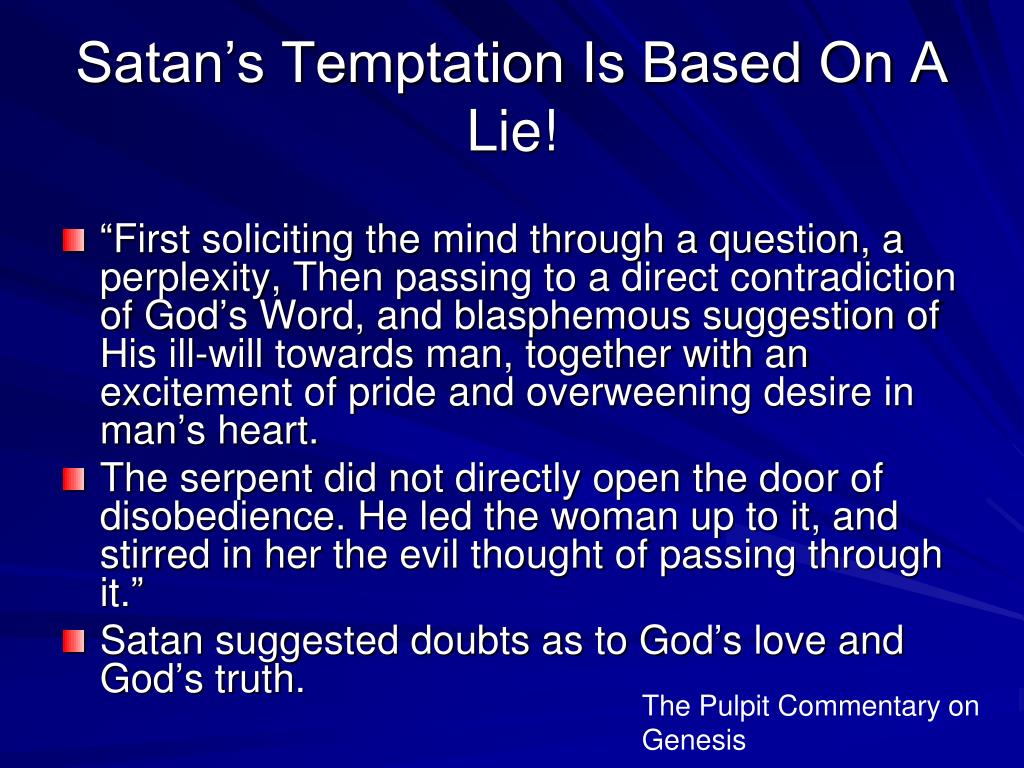 Satan’s Temptation Is Based On A Lie!

“First soliciting the mind through a question, a perplexity, Then passing to a direct contradiction of God’s Word, and blasphemous suggestion of His ill-will towards man, together with an excitement of pride and overweening desire in man’s heart.

The serpent did not directly open the door of disobedience. He led the woman up to it, and stirred in her the evil thought of passing through it.”

Satan suggested doubts as to God’s love and God’s truth.

The Pulpit Commentary on Genesis